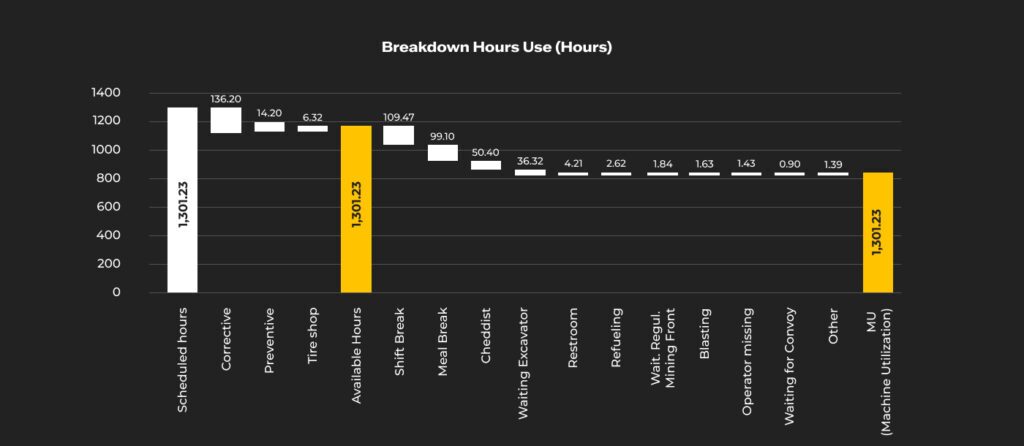 Breakdown Hours Use (Hours)

1400
1200
1000
800
600
400
200
0

1,301.23
136.20
14.20
6.32
1,301.23
109.47
99.10
50.40
36.32
4.21
2.62
1.84
1.63
1.43
0.90
1.39
1,301.23

Scheduled hours
Corrective
Preventive
Tire shop
Available Hours
Shift Break
Meal Break
Cheddist
Waiting Excavator
Restroom
Refueling
Wait. Regul. Mining Front
Blasting
Operator missing
Waiting for Convoy
Other
MU (Machine Utilization)